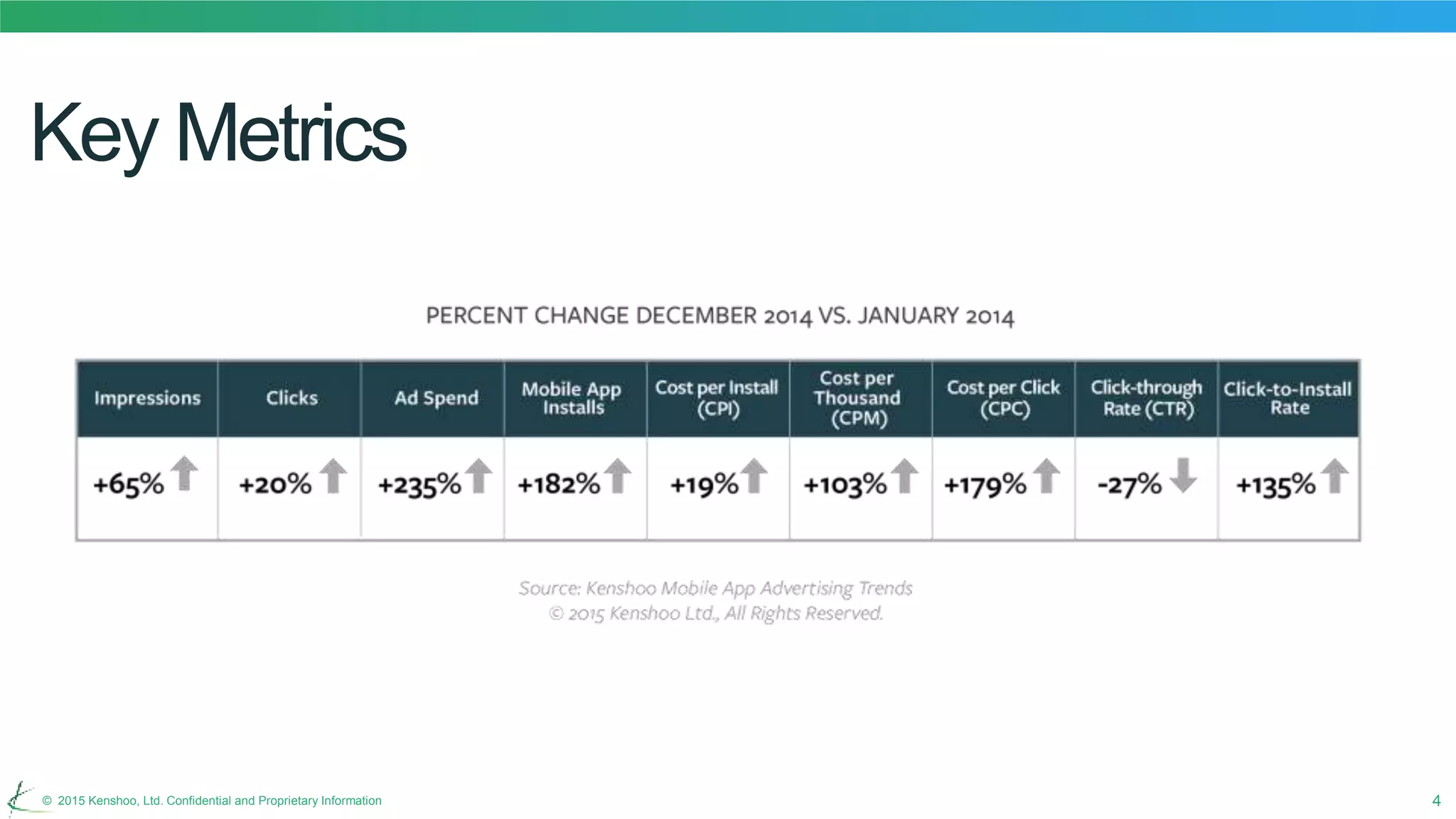 Key Metrics

PERCENT CHANGE DECEMBER 2014 VS. JANUARY 2014

| Impressions | Clicks | Ad Spend | Mobile App Installs | Cost per Install (CPI) | Cost per Thousand (CPM) | Cost per Click (CPC) | Click-through Rate (CTR) | Click-to-Install Rate |
|---|---|---|---|---|---|---|---|---|
| +65% | +20% | +235% | +182% | +19% | +103% | +179% | -27% | +135% |

Source: Kenshoo Mobile App Advertising Trends
© 2015 Kenshoo Ltd., All Rights Reserved.

© 2015 Kenshoo, Ltd. Confidential and Proprietary Information

4